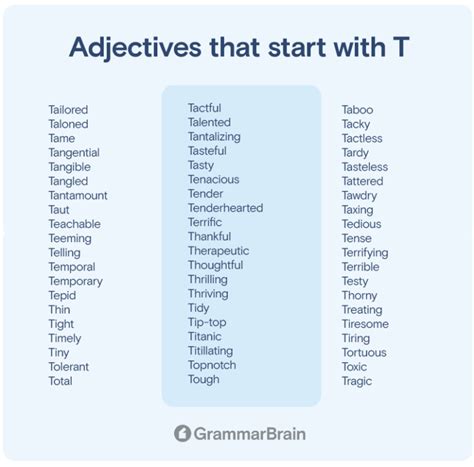 Adjectives that start with T

Tailored
Taloned
Tame
Tangential
Tangible
Tangled
Tantamount
Taut
Teachable
Teeming
Telling
Temporal
Temporary
Tepid
Thin
Tight
Timely
Tiny
Tolerant
Total

Tactful
Talented
Tantalizing
Tasteful
Tasty
Tenacious
Tender
Tenderhearted
Terrific
Thankful
Therapeutic
Thoughtful
Thrilling
Thriving
Tidy
Tip-top
Titanic
Titillating
Topnotch
Tough

Taboo
Tacky
Tactless
Tardy
Tasteless
Tattered
Tawdry
Taxing
Tedious
Tense
Terrifying
Terrible
Testy
Thorny
Treating
Tiresome
Tiring
Tortuous
Toxic
Tragic

GrammarBrain